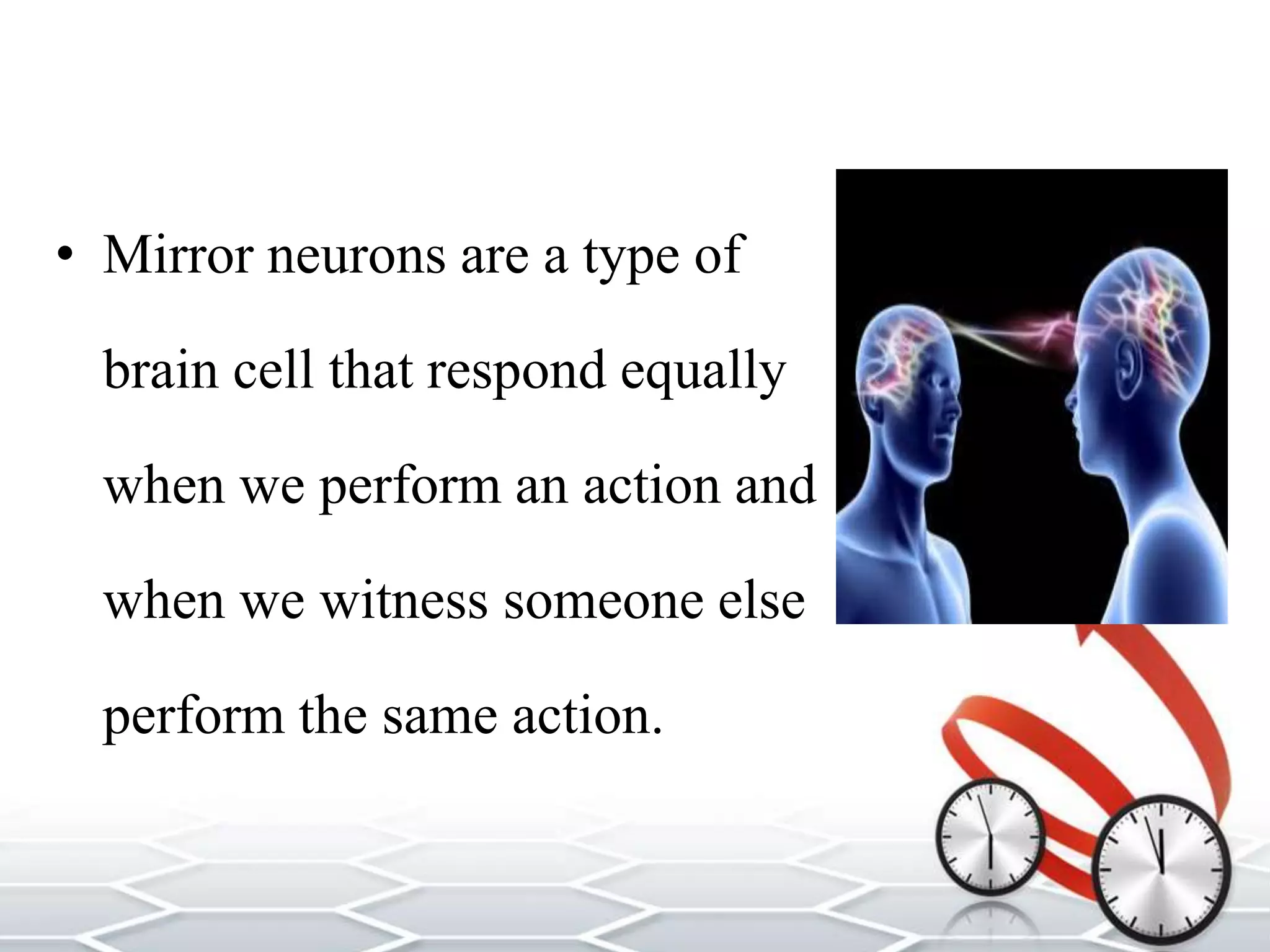 • Mirror neurons are a type of brain cell that respond equally when we perform an action and when we witness someone else perform the same action.